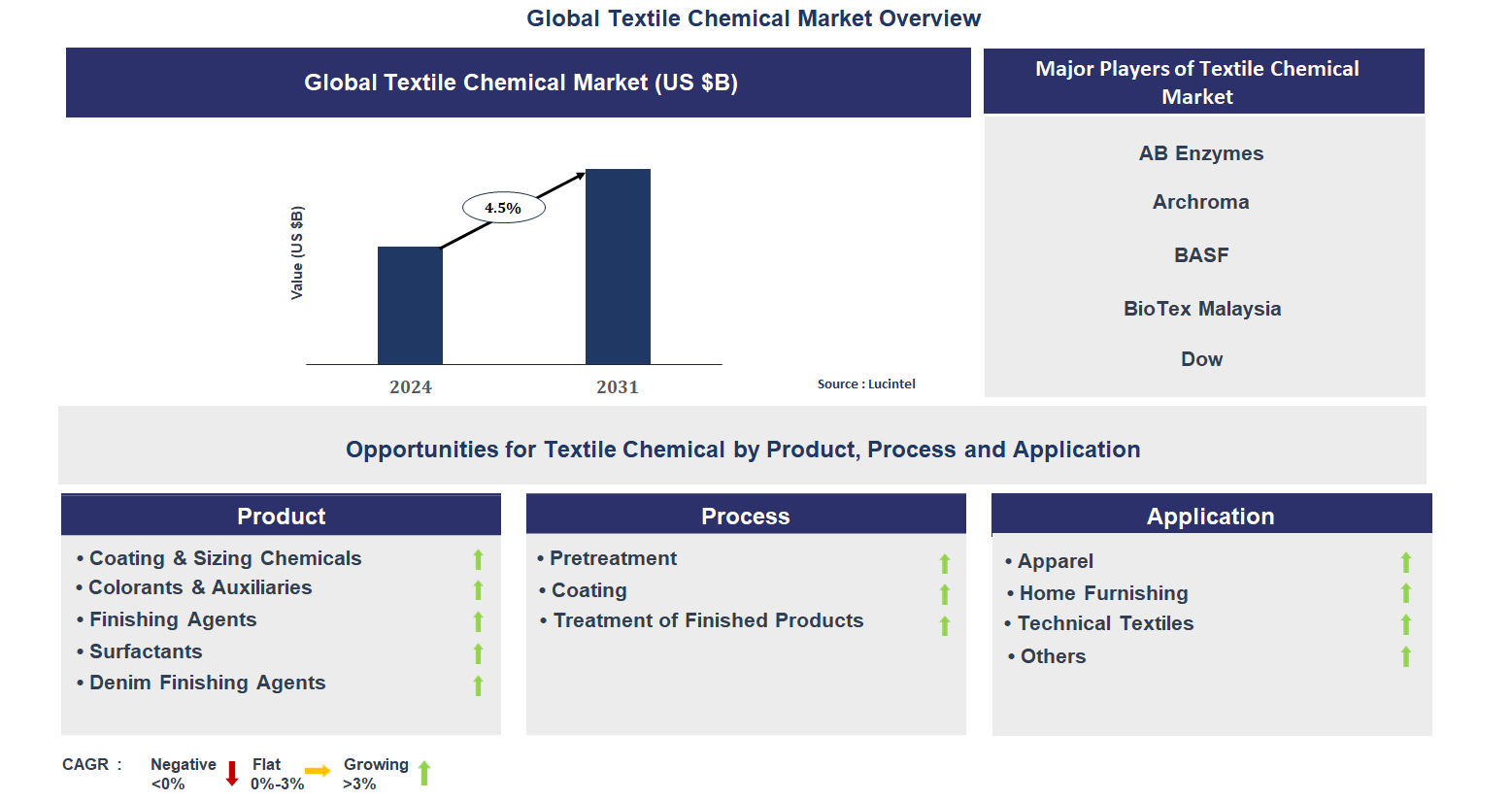 Global Textile Chemical Market Overview

Global Textile Chemical Market (US $B)

Value (US $B)

4.5%

2024

2031

Source : Lucintel

Major Players of Textile Chemical Market

AB Enzymes

Archroma

BASF

BioTex Malaysia

Dow

Opportunities for Textile Chemical by Product, Process and Application

Product

• Coating & Sizing Chemicals
• Colorants & Auxiliaries
• Finishing Agents
• Surfactants
• Denim Finishing Agents

Process

• Pretreatment
• Coating
• Treatment of Finished Products

Application

• Apparel
• Home Furnishing
• Technical Textiles
• Others

CAGR : Negative <0% Flat 0%-3% Growing >3%